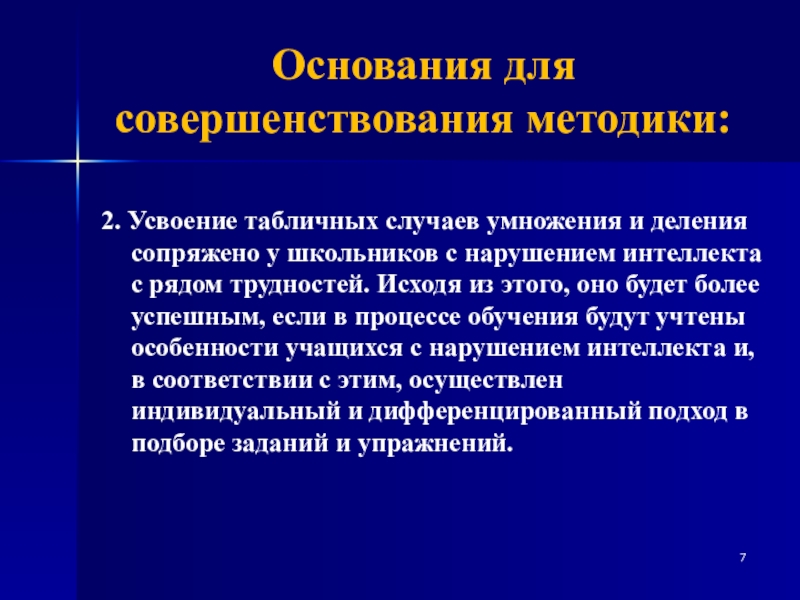 Основания для совершенствования методики:

2. Усвоение табличных случаев умножения и деления сопряжено у школьников с нарушением интеллекта с рядом трудностей. Исходя из этого, оно будет более успешным, если в процессе обучения будут учтены особенности учащихся с нарушением интеллекта и, в соответствии с этим, осуществлен индивидуальный и дифференцированный подход в подборе заданий и упражнений.

7